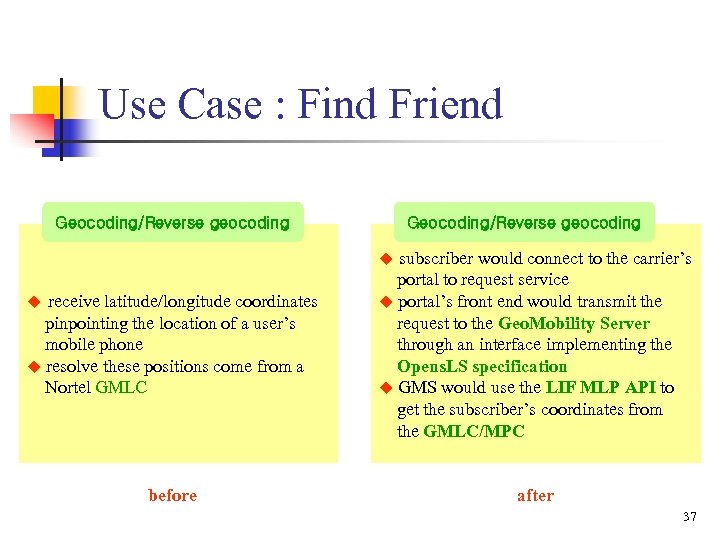 Use Case : Find Friend

Geocoding/Reverse geocoding

◆ receive latitude/longitude coordinates pinpointing the location of a user's mobile phone
◆ resolve these positions come from a Nortel GMLC

before

Geocoding/Reverse geocoding

◆ subscriber would connect to the carrier's portal to request service
◆ portal's front end would transmit the request to the GeoMobility Server through an interface implementing the OpensLS specification
◆ GMS would use the LIF MLP API to get the subscriber's coordinates from the GMLC/MPC

after

37